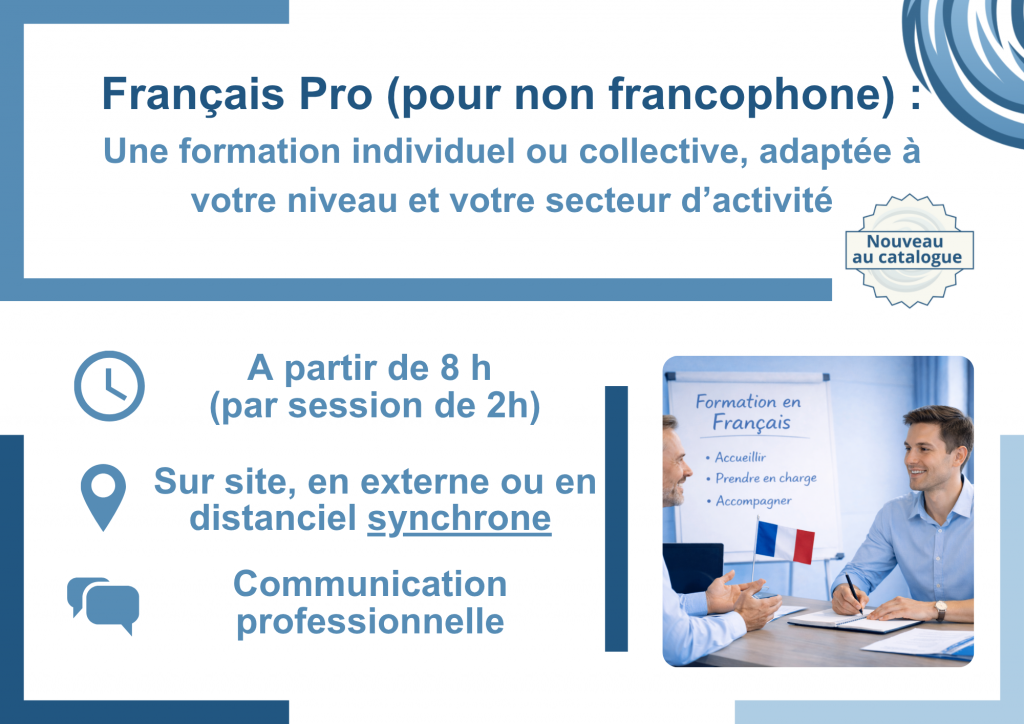 Français Pro (pour non francophone) :
Une formation individuel ou collective, adaptée à votre niveau et votre secteur d'activité

Nouveau au catalogue

A partir de 8 h
(par session de 2h)

Sur site, en externe ou en distanciel synchrone

Communication professionnelle

Formation en Français
• Accueillir
• Prendre en charge
• Accompagner